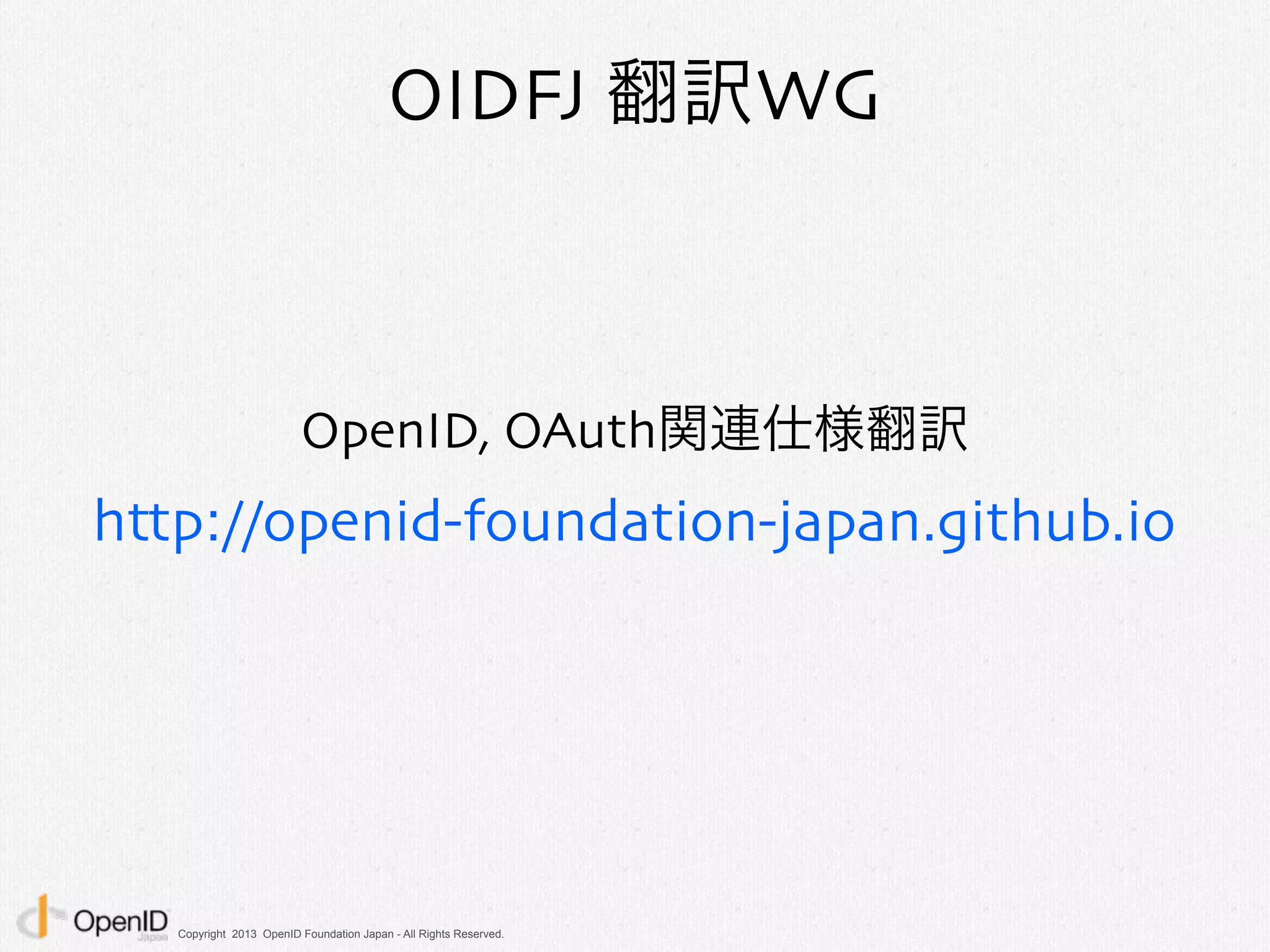 OIDFJ 翻訳WG

OpenID, OAuth関連仕様翻訳

http://openid-foundation-japan.github.io

OpenID Japan

Copyright 2013 OpenID Foundation Japan - All Rights Reserved.